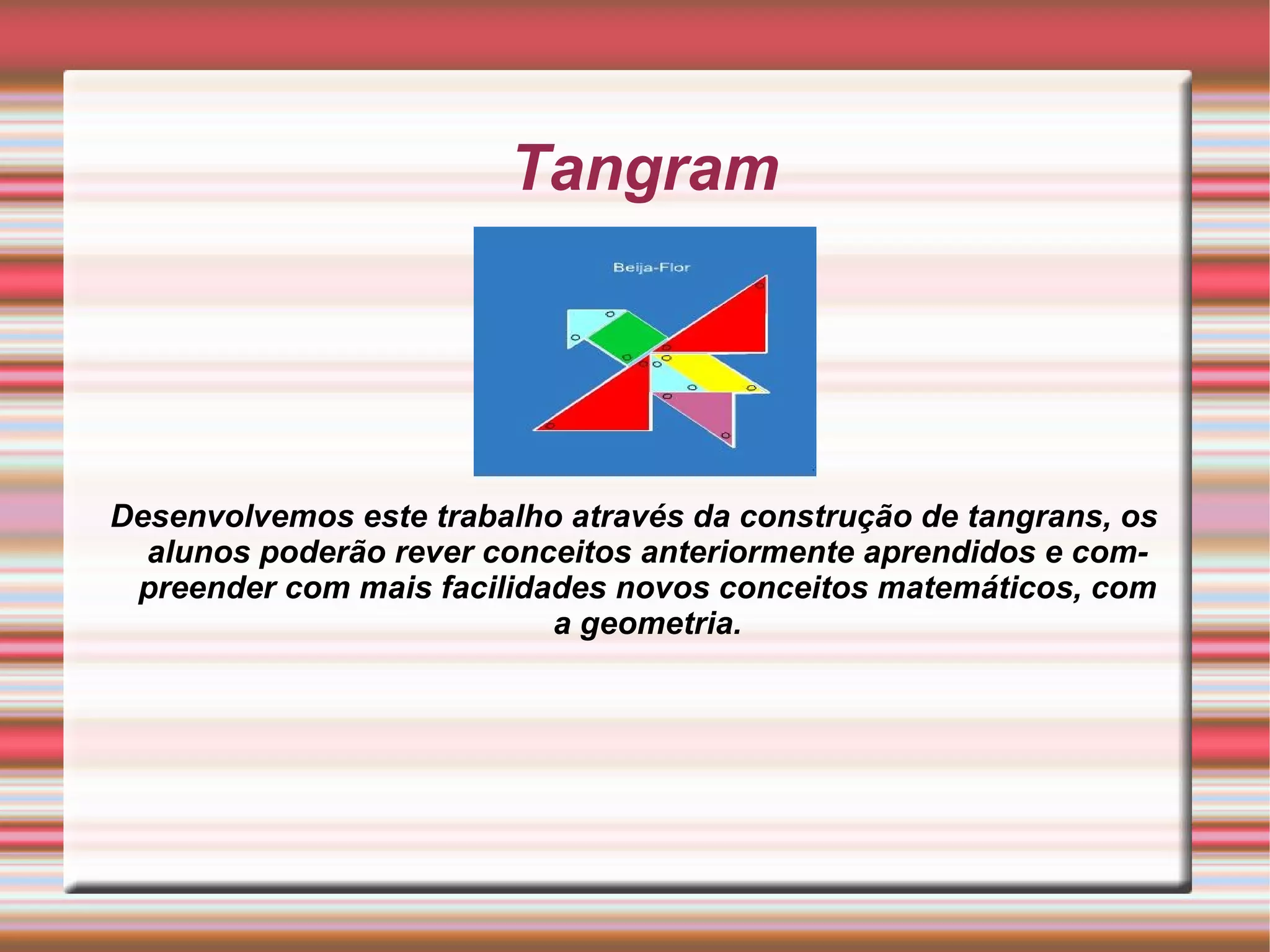 Tangram

Beija-Flor

Desenvolvemos este trabalho através da construção de tangrans, os alunos poderão rever conceitos anteriormente aprendidos e compreender com mais facilidades novos conceitos matemáticos, com a geometria.